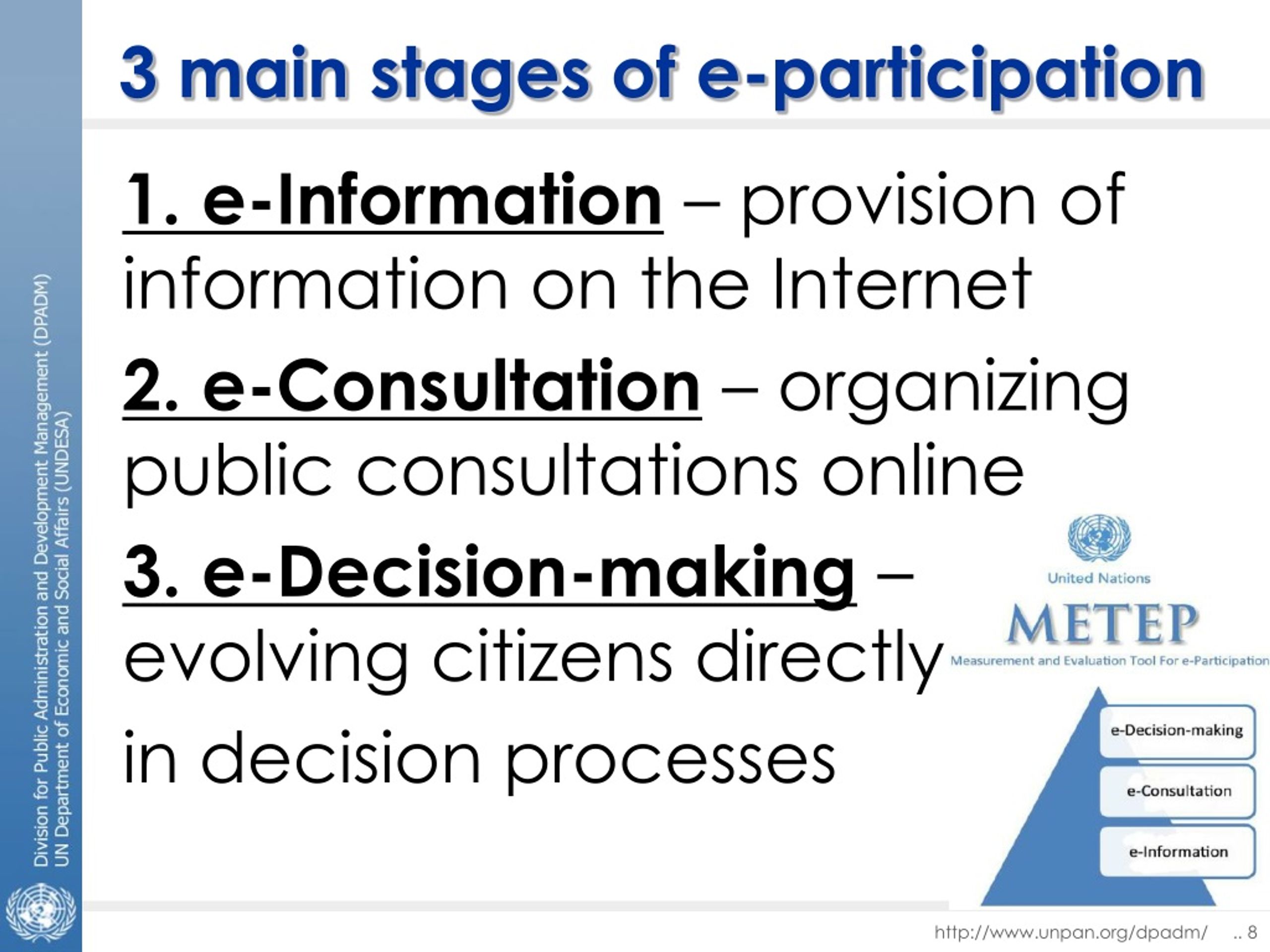 Division for Public Administration and Development Management (DPADM)
UN Department of Economic and Social Affairs (UNDESA)

3 main stages of e-participation

1. e-Information – provision of information on the Internet

2. e-Consultation – organizing public consultations online

3. e-Decision-making – evolving citizens directly in decision processes

United Nations
METEP
Measurement and Evaluation Tool For e-Participation

e-Decision-making
e-Consultation
e-Information

http://www.unpan.org/dpadm/ .. 8